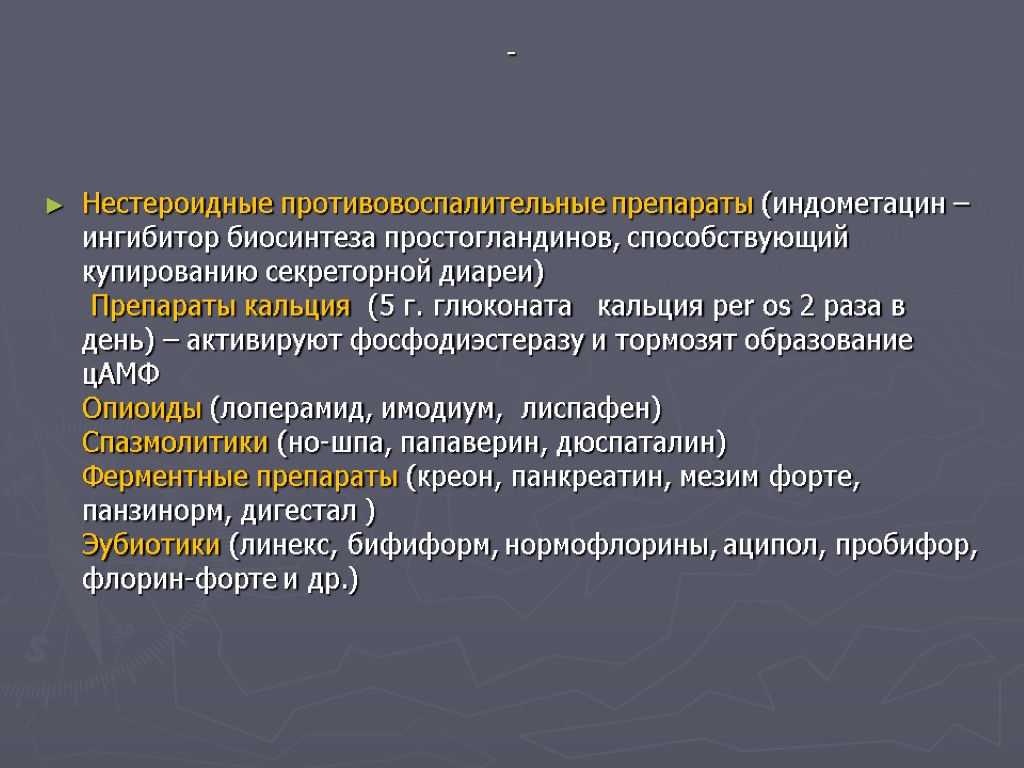 -

► Нестероидные противовоспалительные препараты (индометацин – ингибитор биосинтеза простогландинов, способствующий купированию секреторной диареи)
Препараты кальция (5 г. глюконата кальция per os 2 раза в день) – активируют фосфодиэстеразу и тормозят образование цАМФ
Опиоиды (лоперамид, имодиум, лиспафен)
Спазмолитики (но-шпа, папаверин, дюспаталин)
Ферментные препараты (креон, панкреатин, мезим форте, панзинорм, дигестал )
Эубиотики (линекс, бифиформ, нормофлорины, аципол, пробифор, флорин-форте и др.)